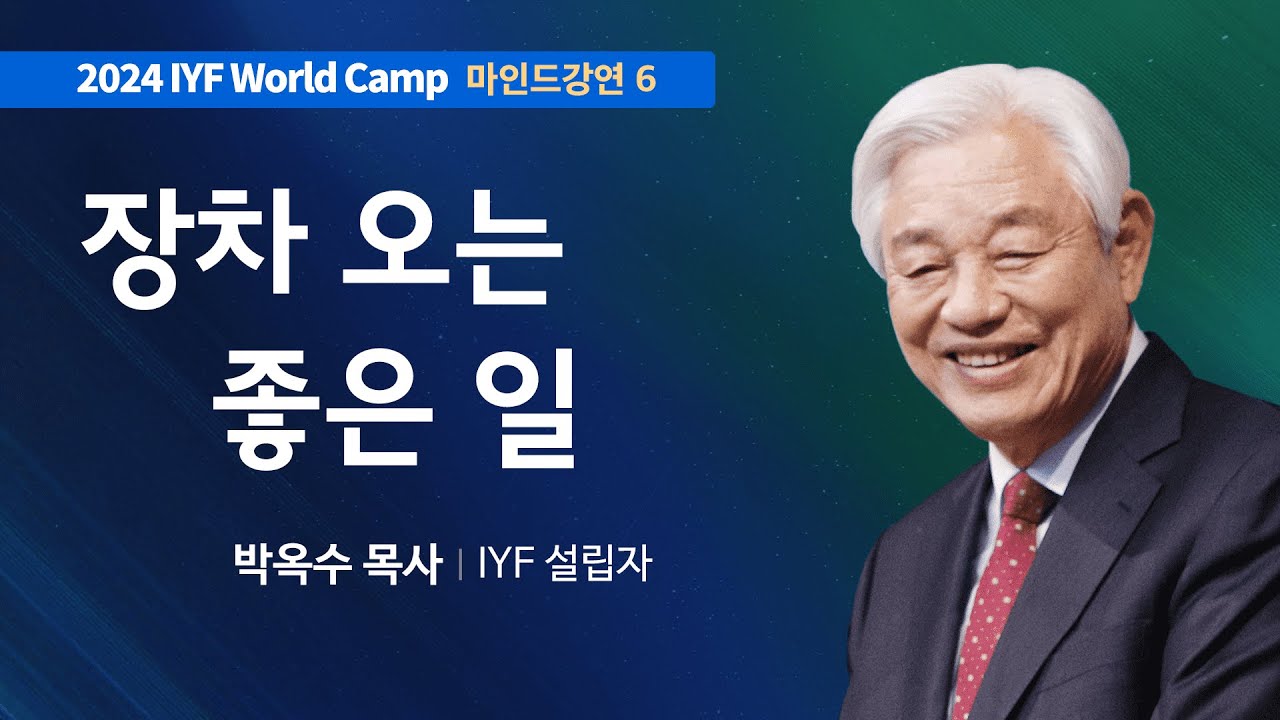 2024 IYF World Camp 마인드강연 6

장차 오는 좋은 일

박옥수 목사 | IYF 설립자